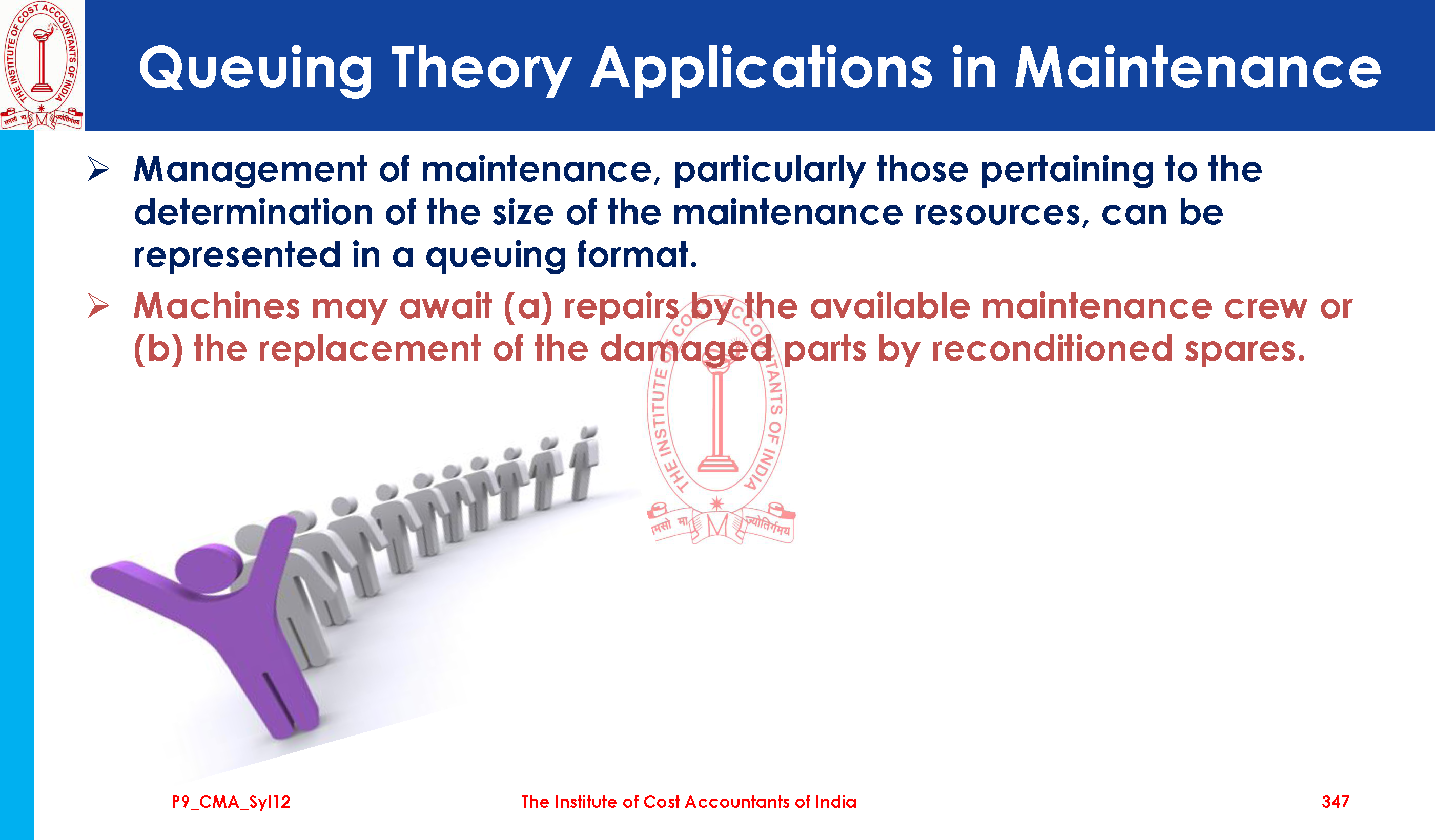 THE INSTITUTE OF COST ACCOUNTANTS OF INDIA
तमसो मा ज्योतिर्गमय

Queuing Theory Applications in Maintenance

➢ Management of maintenance, particularly those pertaining to the determination of the size of the maintenance resources, can be represented in a queuing format.

➢ Machines may await (a) repairs by the available maintenance crew or (b) the replacement of the damaged parts by reconditioned spares.

THE INSTITUTE OF COST ACCOUNTANTS OF INDIA
तमसो मा ज्योतिर्गमय

P9_CMA_Syl12 The Institute of Cost Accountants of India 347